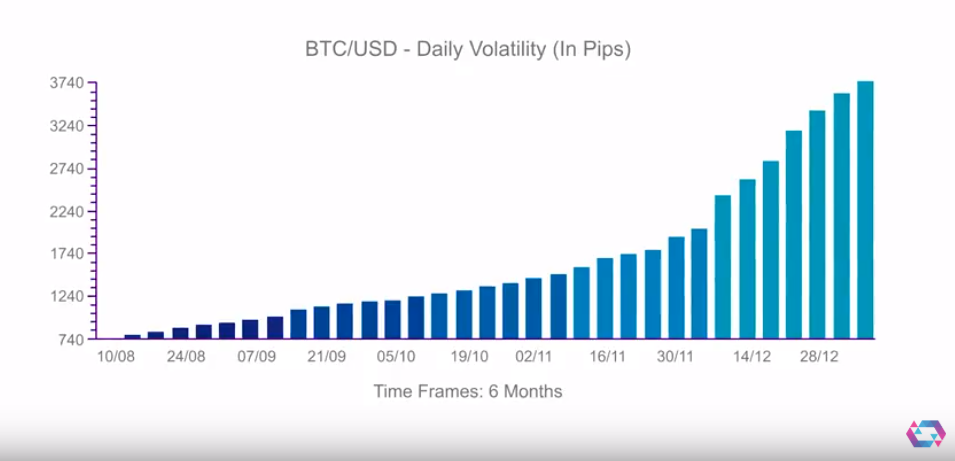 BTC/USD - Daily Volatility (In Pips)

3740
3240
2740
2240
1740
1240
740

10/08 24/08 07/09 21/09 05/10 19/10 02/11 16/11 30/11 14/12 28/12

Time Frames: 6 Months